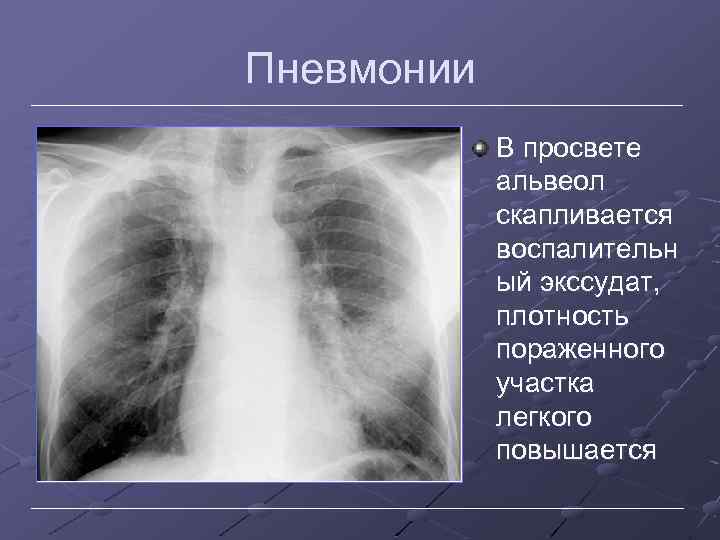 Пневмонии

В просвете альвеол скапливается воспалительный экссудат, плотность пораженного участка легкого повышается